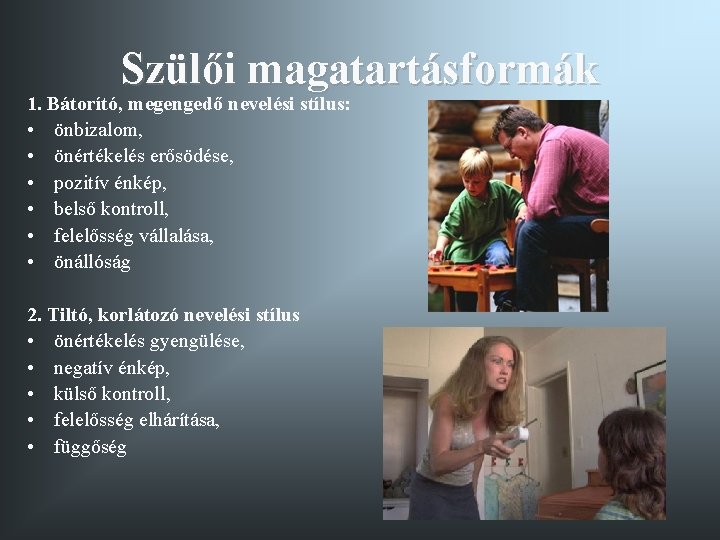 Szülői magatartásformák

1. Bátorító, megengedő nevelési stílus:
• önbizalom,
• önértékelés erősödése,
• pozitív énkép,
• belső kontroll,
• felelősség vállalása,
• önállóság

2. Tiltó, korlátozó nevelési stílus
• önértékelés gyengülése,
• negatív énkép,
• külső kontroll,
• felelősség elhárítása,
• függőség